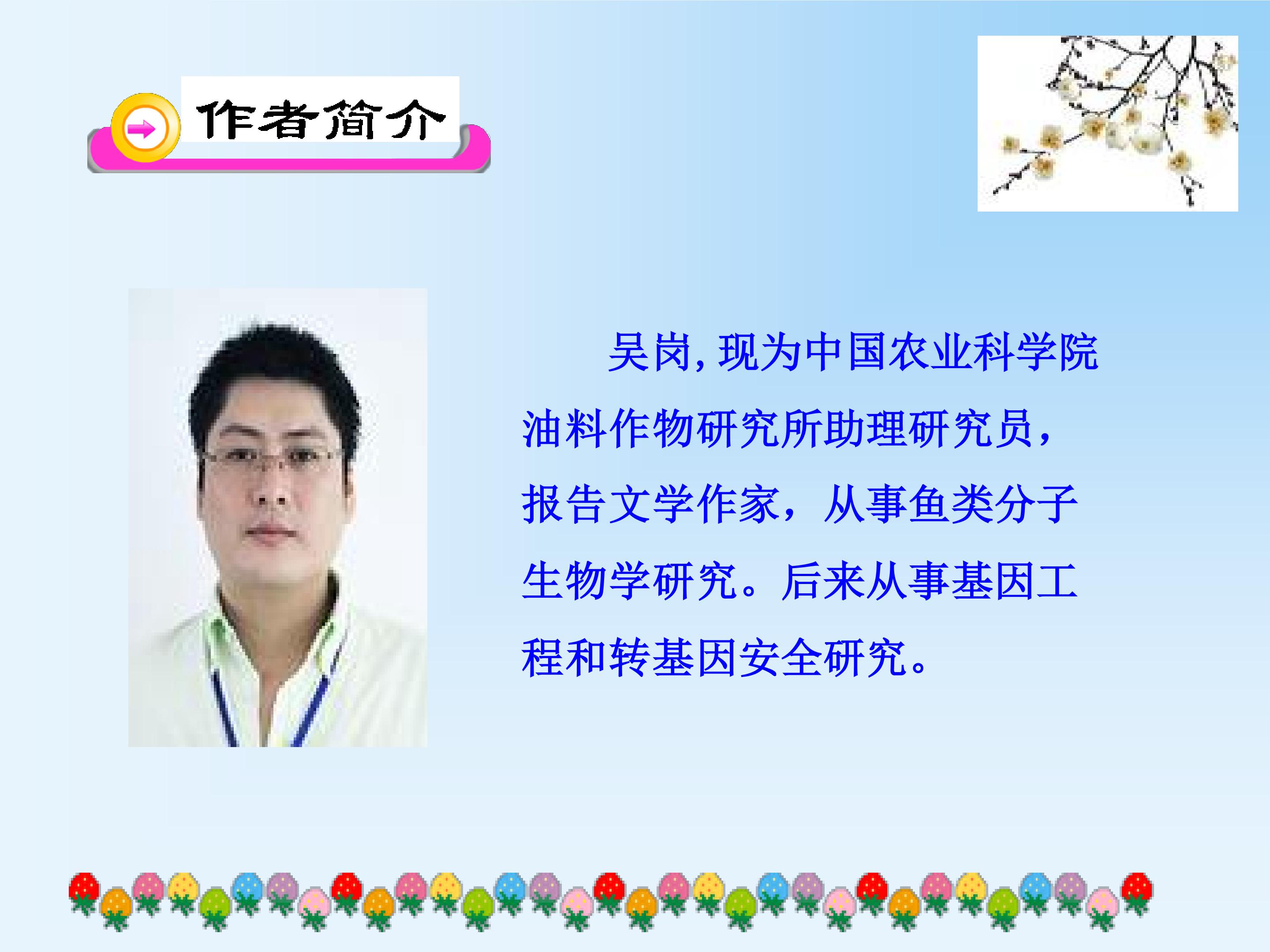 作者简介

吴岗，现为中国农业科学院油料作物研究所助理研究员，报告文学作家，从事鱼类分子生物学研究。后来从事基因工程和转基因安全研究。